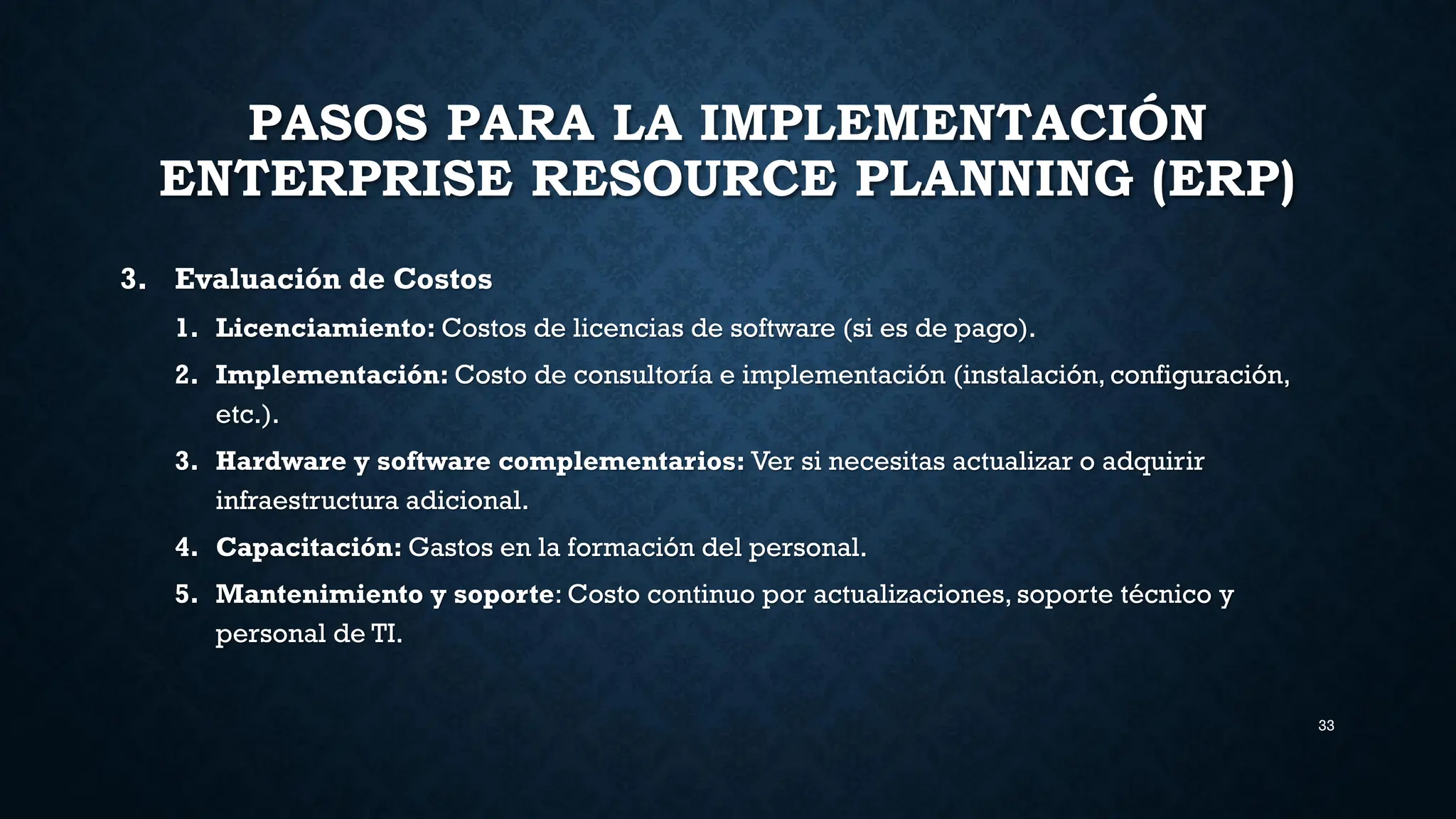 PASOS PARA LA IMPLEMENTACIÓN ENTERPRISE RESOURCE PLANNING (ERP)

3. Evaluación de Costos

1. Licenciamiento: Costos de licencias de software (si es de pago).

2. Implementación: Costo de consultoría e implementación (instalación, configuración, etc.).

3. Hardware y software complementarios: Ver si necesitas actualizar o adquirir infraestructura adicional.

4. Capacitación: Gastos en la formación del personal.

5. Mantenimiento y soporte: Costo continuo por actualizaciones, soporte técnico y personal de TI.

33